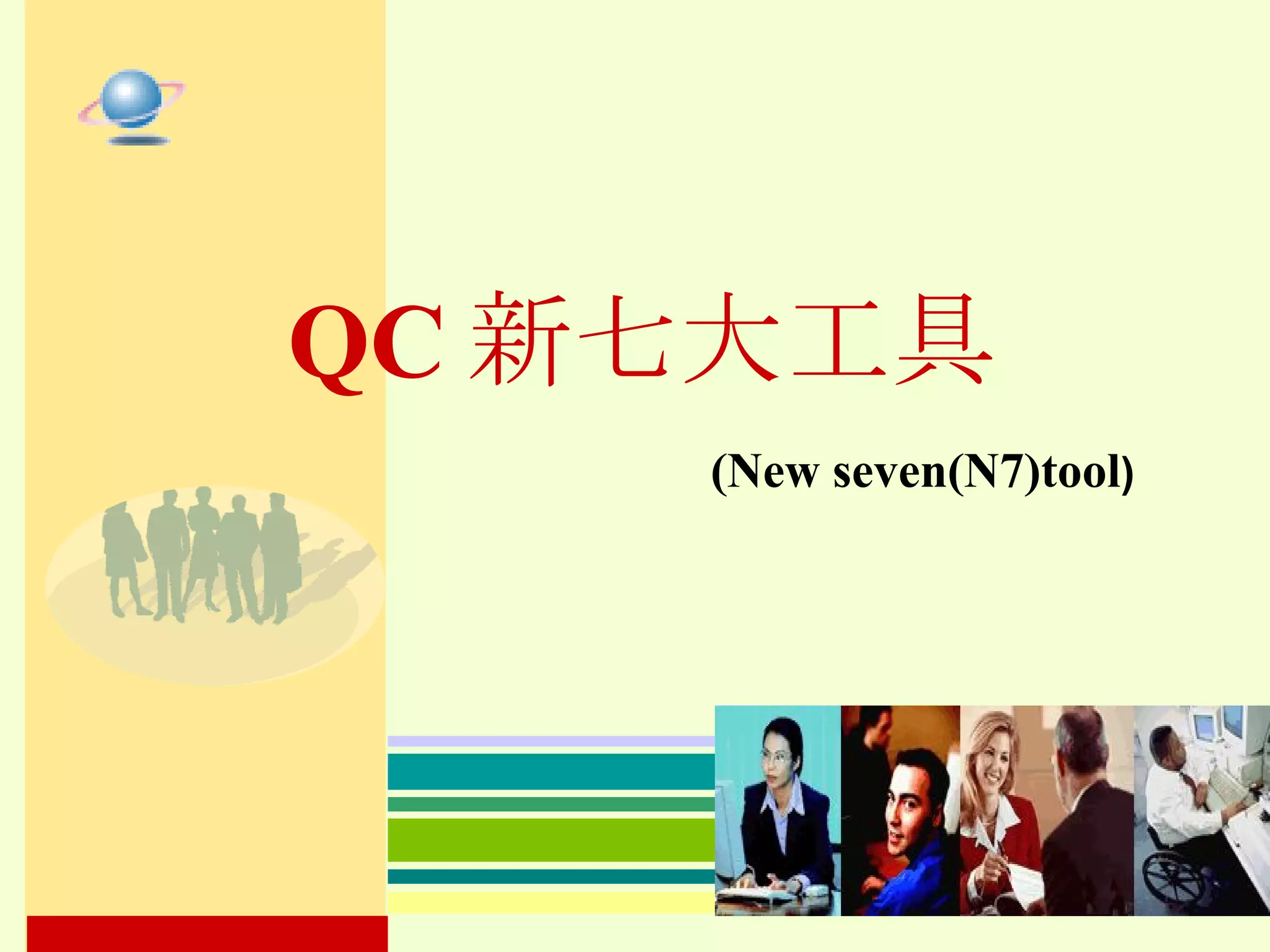 QC 新七大工具

(New seven(N7)tool)